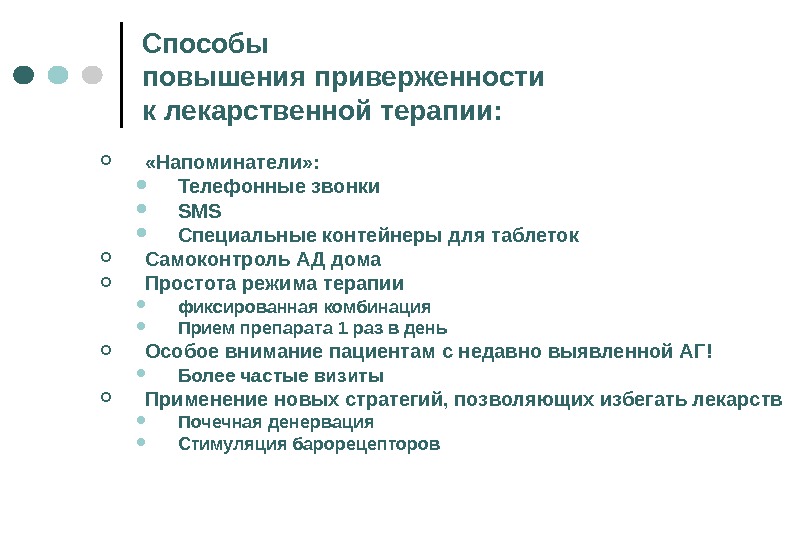 Способы
повышения приверженности
к лекарственной терапии:

- «Напоминатели»:
  - Телефонные звонки
  - SMS
  - Специальные контейнеры для таблеток
- Самоконтроль АД дома
- Простота режима терапии
  - фиксированная комбинация
  - Прием препарата 1 раз в день
- Особое внимание пациентам с недавно выявленной АГ!
  - Более частые визиты
- Применение новых стратегий, позволяющих избегать лекарств
  - Почечная денервация
  - Стимуляция барорецепторов